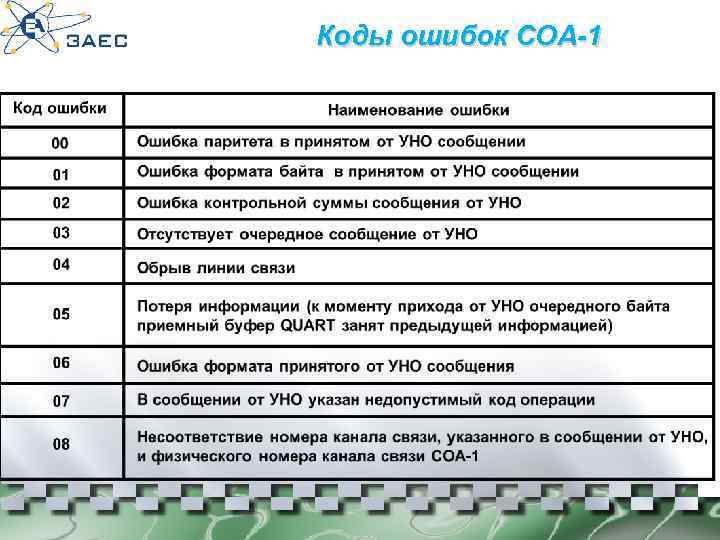 ЗАЕС

Коды ошибок СОА-1

| Код ошибки | Наименование ошибки |
|---|---|
| 00 | Ошибка паритета в принятом от УНО сообщении |
| 01 | Ошибка формата байта в принятом от УНО сообщении |
| 02 | Ошибка контрольной суммы сообщения от УНО |
| 03 | Отсутствует очередное сообщение от УНО |
| 04 | Обрыв линии связи |
| 05 | Потеря информации (к моменту прихода от УНО очередного байта приемный буфер QUART занят предыдущей информацией) |
| 06 | Ошибка формата принятого от УНО сообщения |
| 07 | В сообщении от УНО указан недопустимый код операции |
| 08 | Несоответствие номера канала связи, указанного в сообщении от УНО, и физического номера канала связи СОА-1 |